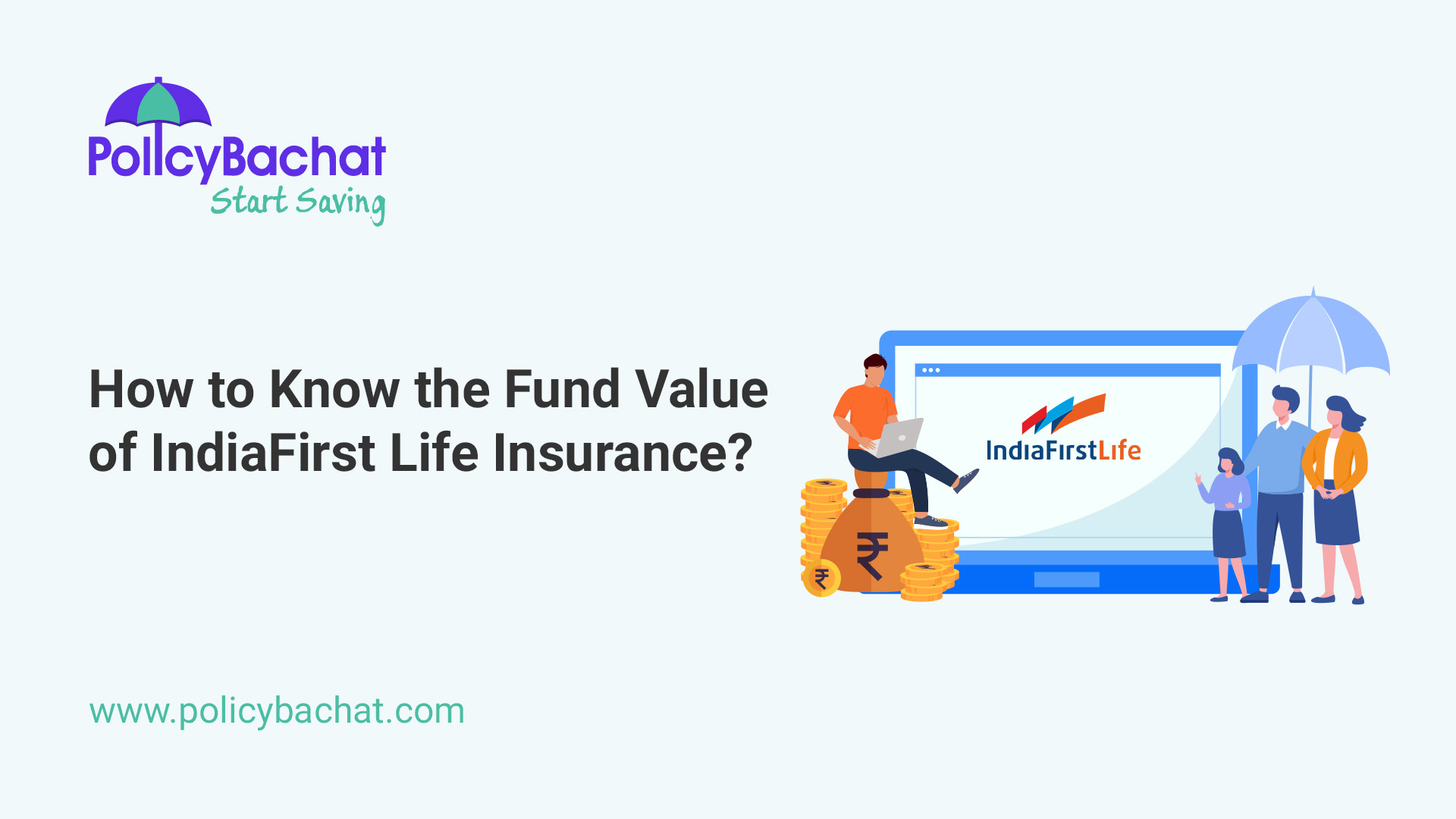 PolicyBachat
Start Saving

How to Know the Fund Value of IndiaFirst Life Insurance?

IndiaFirstLife

₹

₹

www.policybachat.com